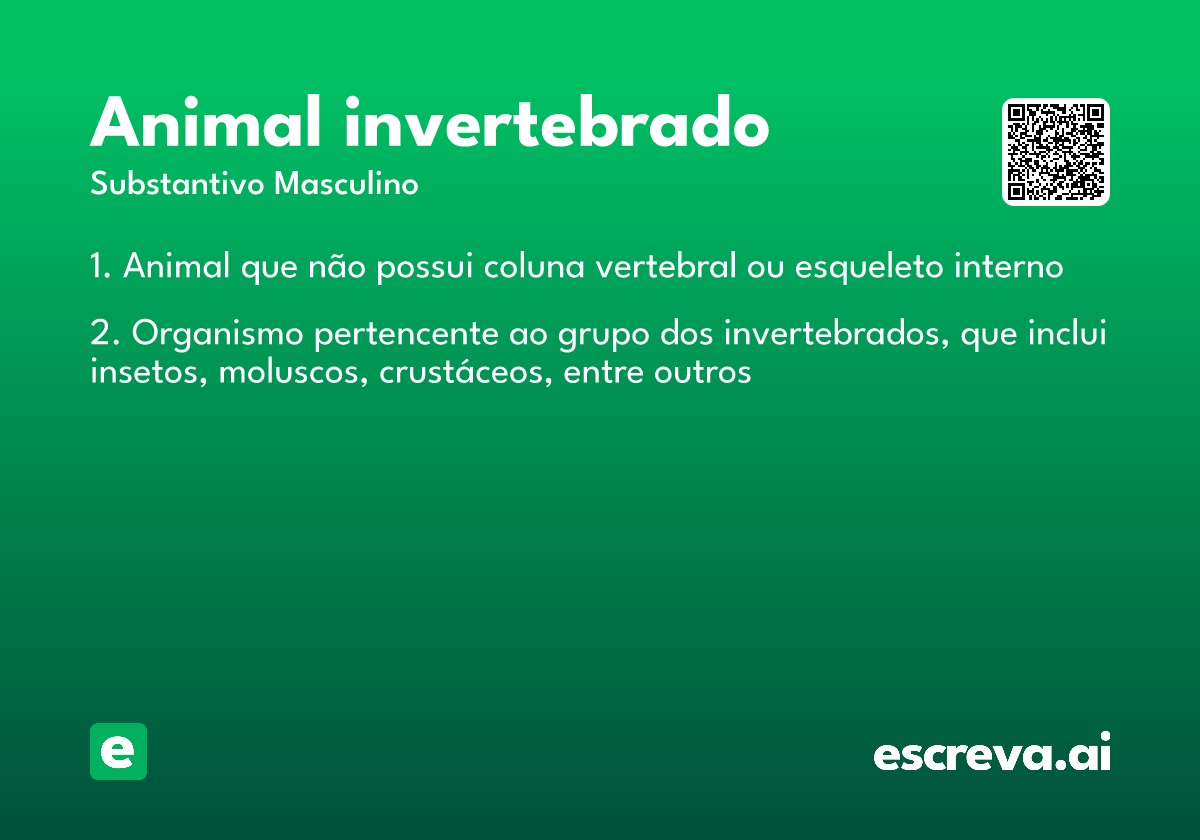 Animal invertebrado
Substantivo Masculino

1. Animal que não possui coluna vertebral ou esqueleto interno

2. Organismo pertencente ao grupo dos invertebrados, que inclui insetos, moluscos, crustáceos, entre outros

e

escreva.ai